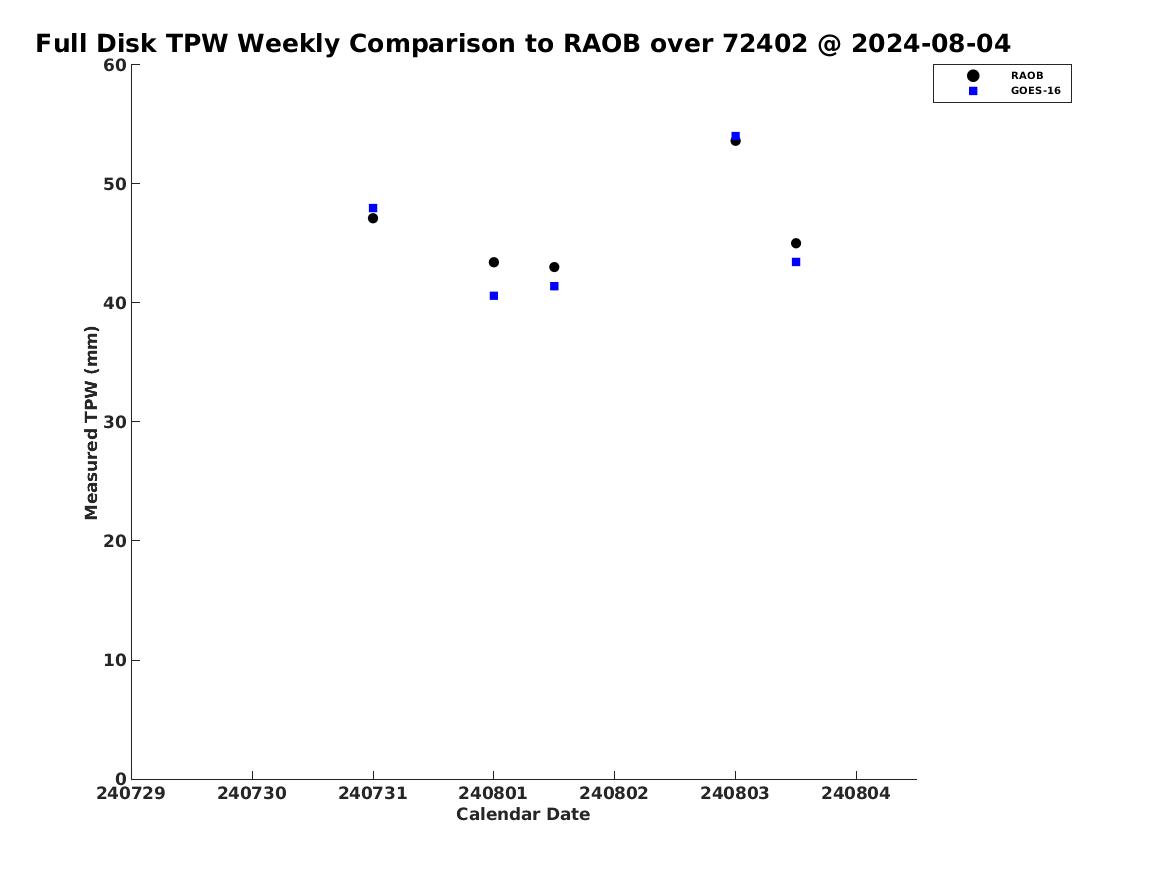 Full Disk TPW Weekly Comparison to RAOB over 72402 @ 2024-08-04

RAOB
GOES-16

Measured TPW (mm)

60
50
40
30
20
10
0

240729
240730
240731
240801
240802
240803
240804

Calendar Date